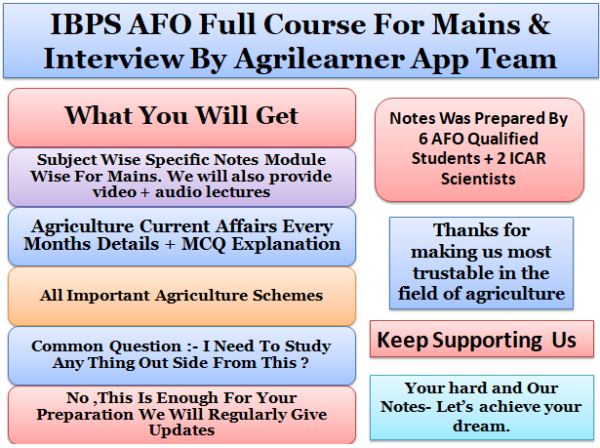 IBPS AFO Full Course For Mains & Interview By Agrilearner App Team

What You Will Get

Subject Wise Specific Notes Module Wise For Mains. We will also provide video + audio lectures

Agriculture Current Affairs Every Months Details + MCQ Explanation

All Important Agriculture Schemes

Common Question :- I Need To Study Any Thing Out Side From This ?

No ,This Is Enough For Your Preparation We Will Regularly Give Updates

Notes Was Prepared By 6 AFO Qualified Students + 2 ICAR Scientists

Thanks for making us most trustable in the field of agriculture

Keep Supporting Us

Your hard and Our Notes- Let's achieve your dream.